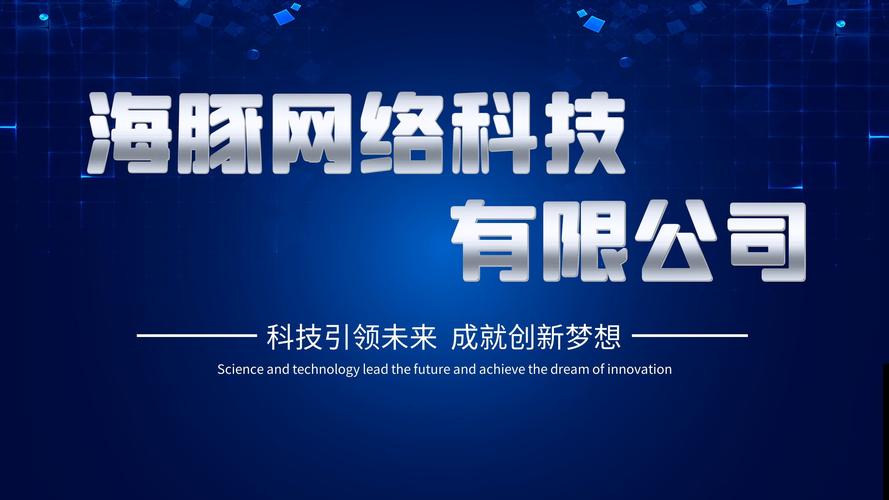 海豚网络科技
有限公司

科技引领未来 成就创新梦想

Science and technology lead the future and achieve the dream of innovation